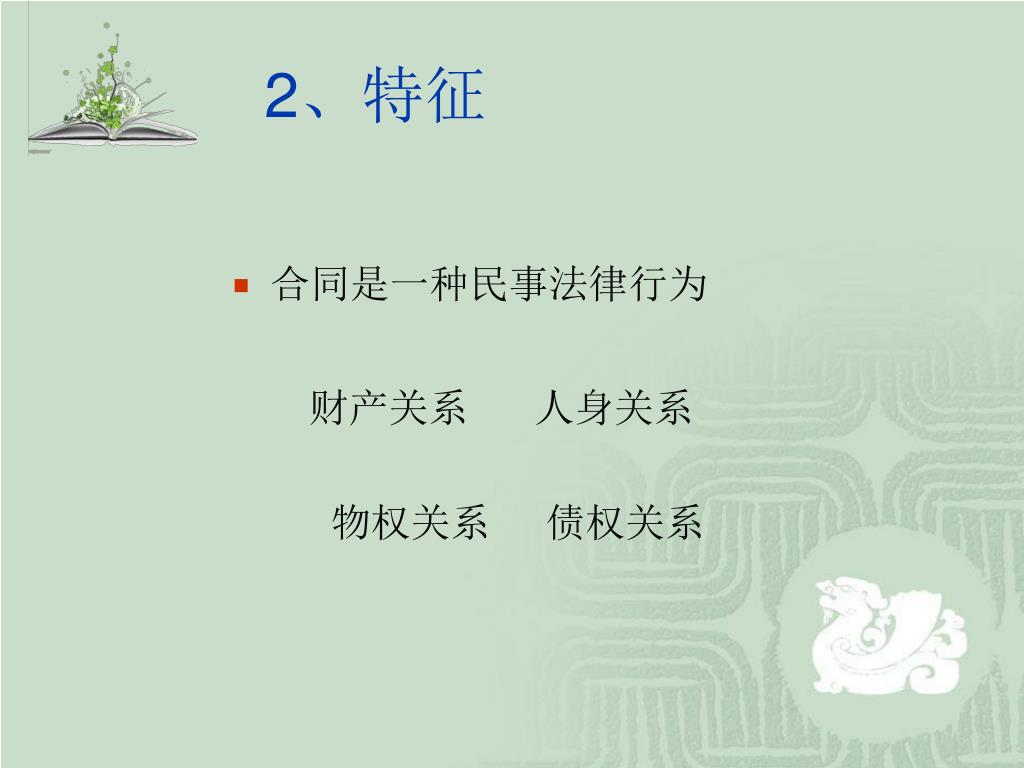 2、特征

合同是一种民事法律行为

财产关系　　人身关系

物权关系　　债权关系